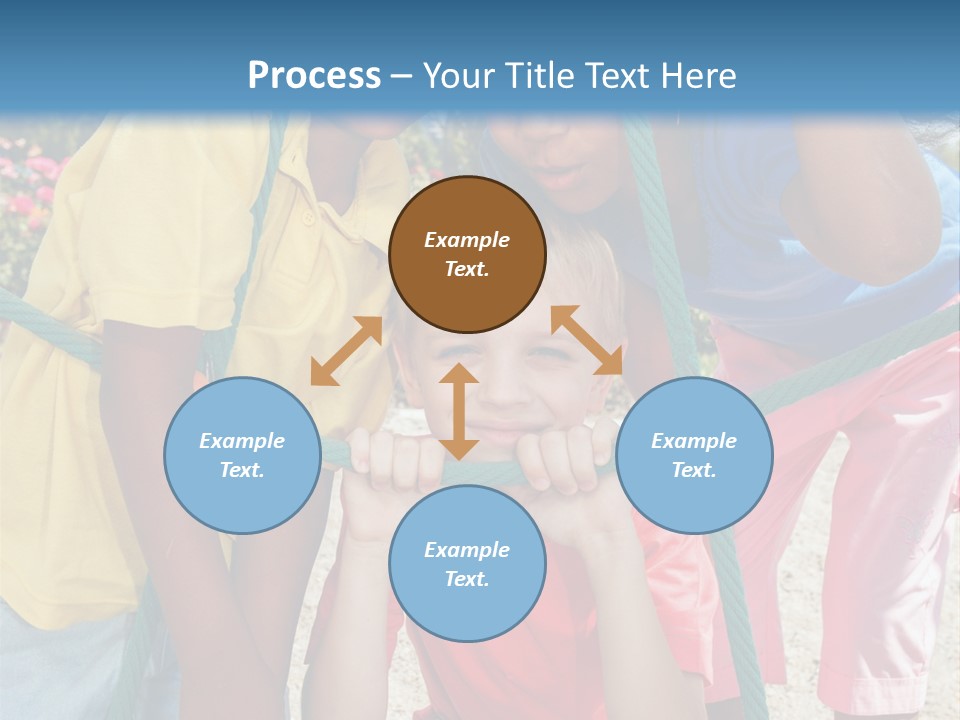 Process – Your Title Text Here

Example Text.

Example Text.

Example Text.

Example Text.